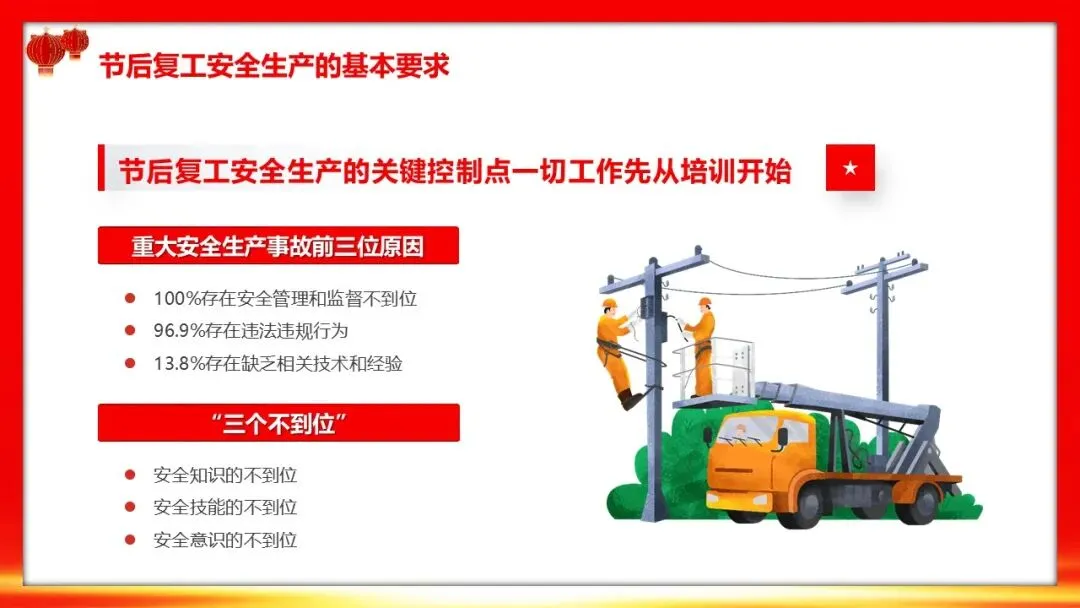 节后复工安全生产的基本要求

节后复工安全生产的关键控制点一切工作先从培训开始

重大安全生产事故前三位原因

100%存在安全管理和监督不到位

96.9%存在违法违规行为

13.8%存在缺乏相关技术和经验

“三个不到位”

安全知识的不到位

安全技能的不到位

安全意识的不到位